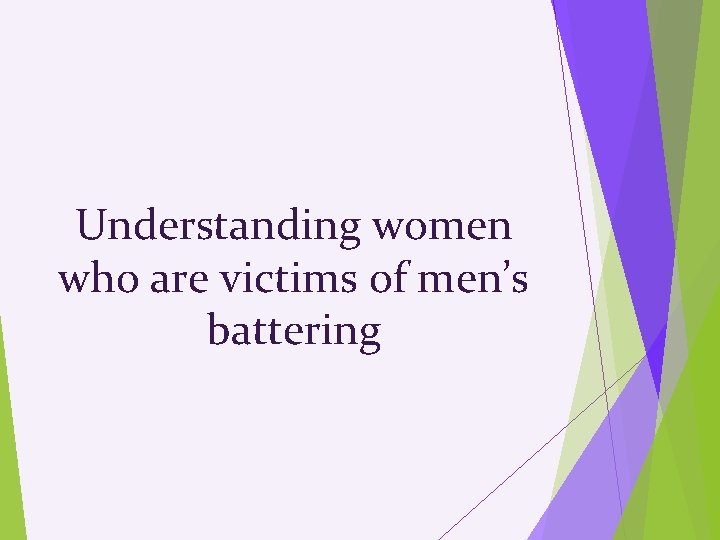 Understanding women who are victims of men’s battering